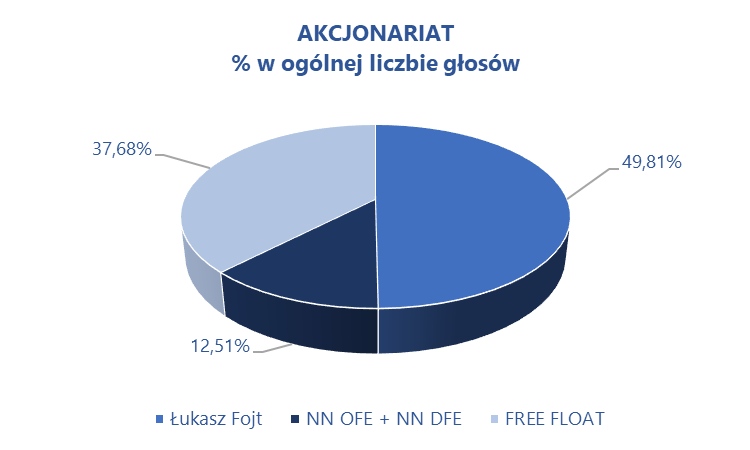 AKCJONARIAT
% w ogólnej liczbie głosów

37,68%

49,81%

12,51%

Łukasz Fojt NN OFE + NN DFE FREE FLOAT